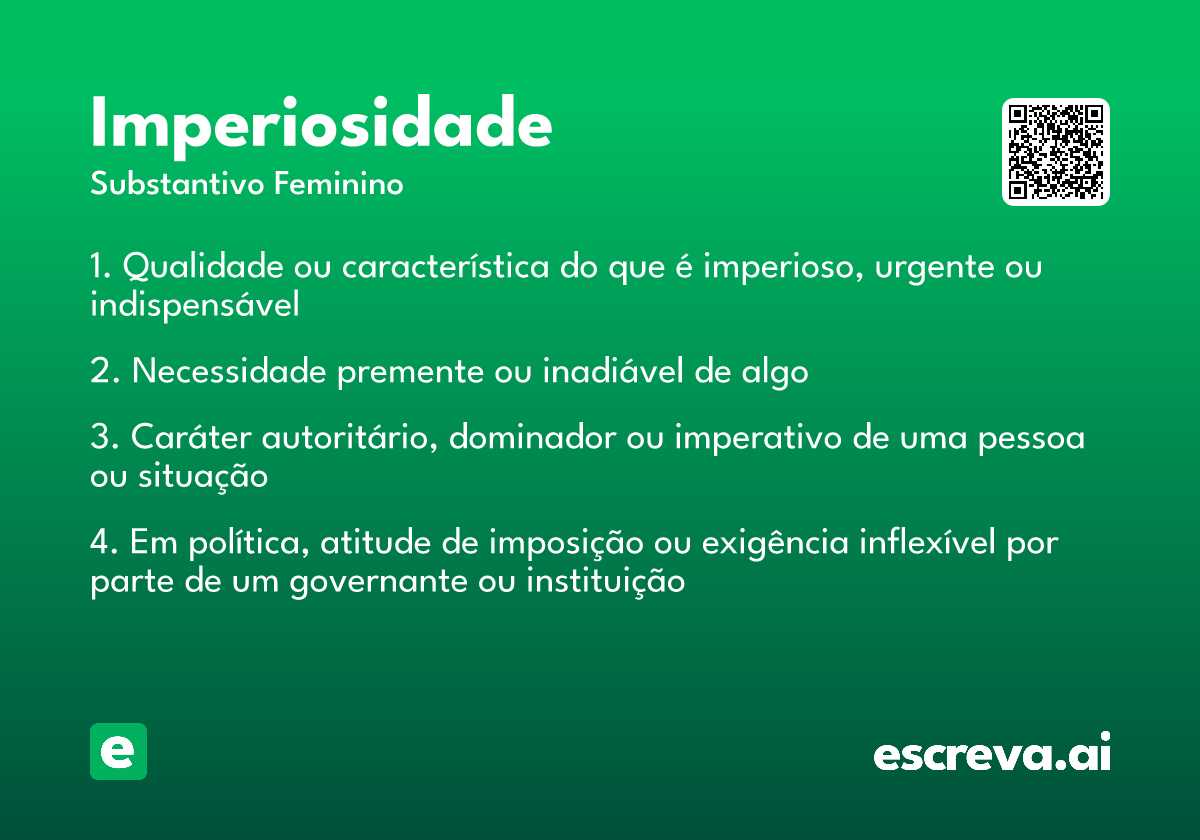 Imperiosidade
Substantivo Feminino

1. Qualidade ou característica do que é imperioso, urgente ou indispensável

2. Necessidade premente ou inadiável de algo

3. Caráter autoritário, dominador ou imperativo de uma pessoa ou situação

4. Em política, atitude de imposição ou exigência inflexível por parte de um governante ou instituição

e

escreva.ai